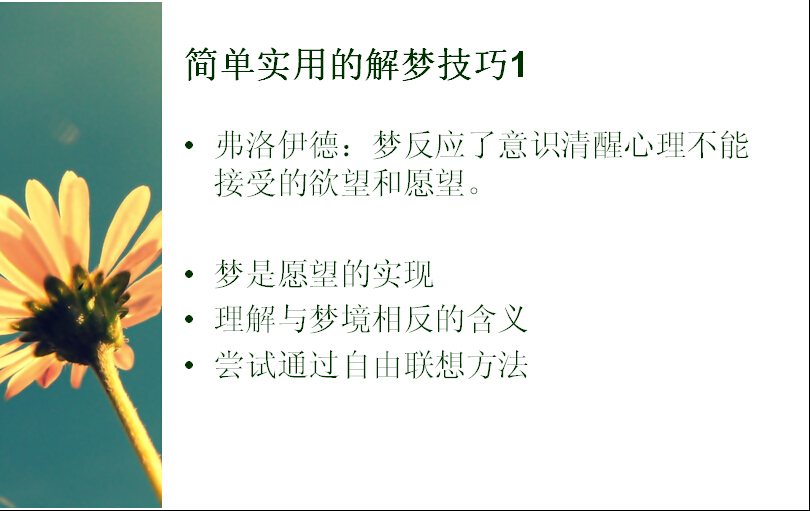 简单实用的解梦技巧1

• 弗洛伊德：梦反应了意识清醒心理不能接受的欲望和愿望。

• 梦是愿望的实现
• 理解与梦境相反的含义
• 尝试通过自由联想方法